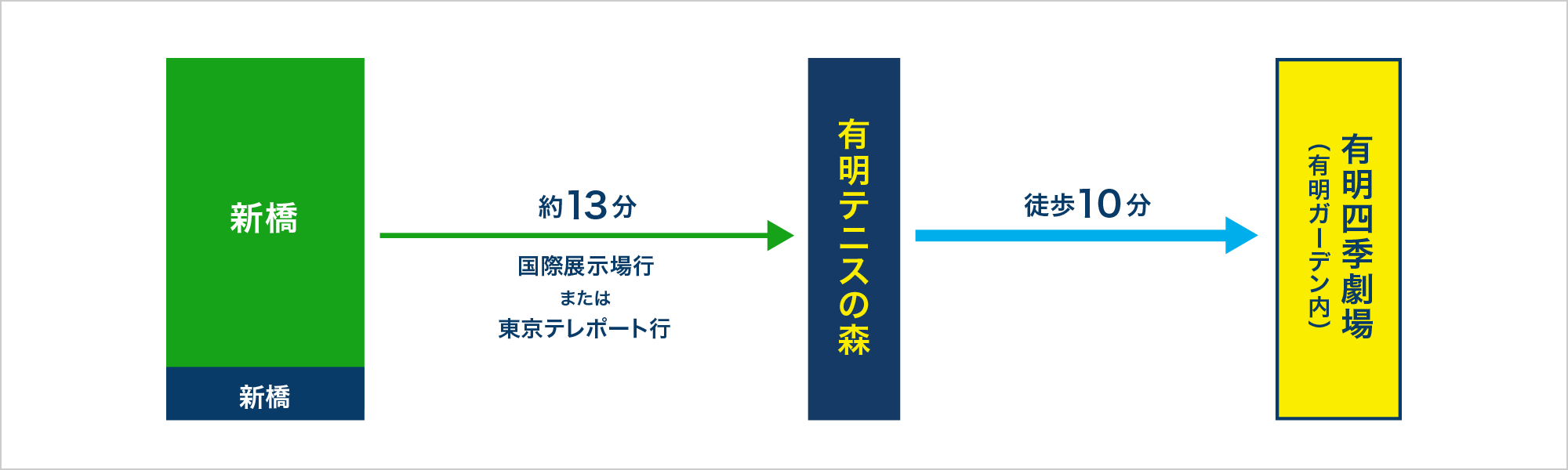 新橋

新橋

約13分

国際展示場行

または

東京テレポート行

有明テニスの森

徒歩10分

有明四季劇場

（有明ガーデン内）